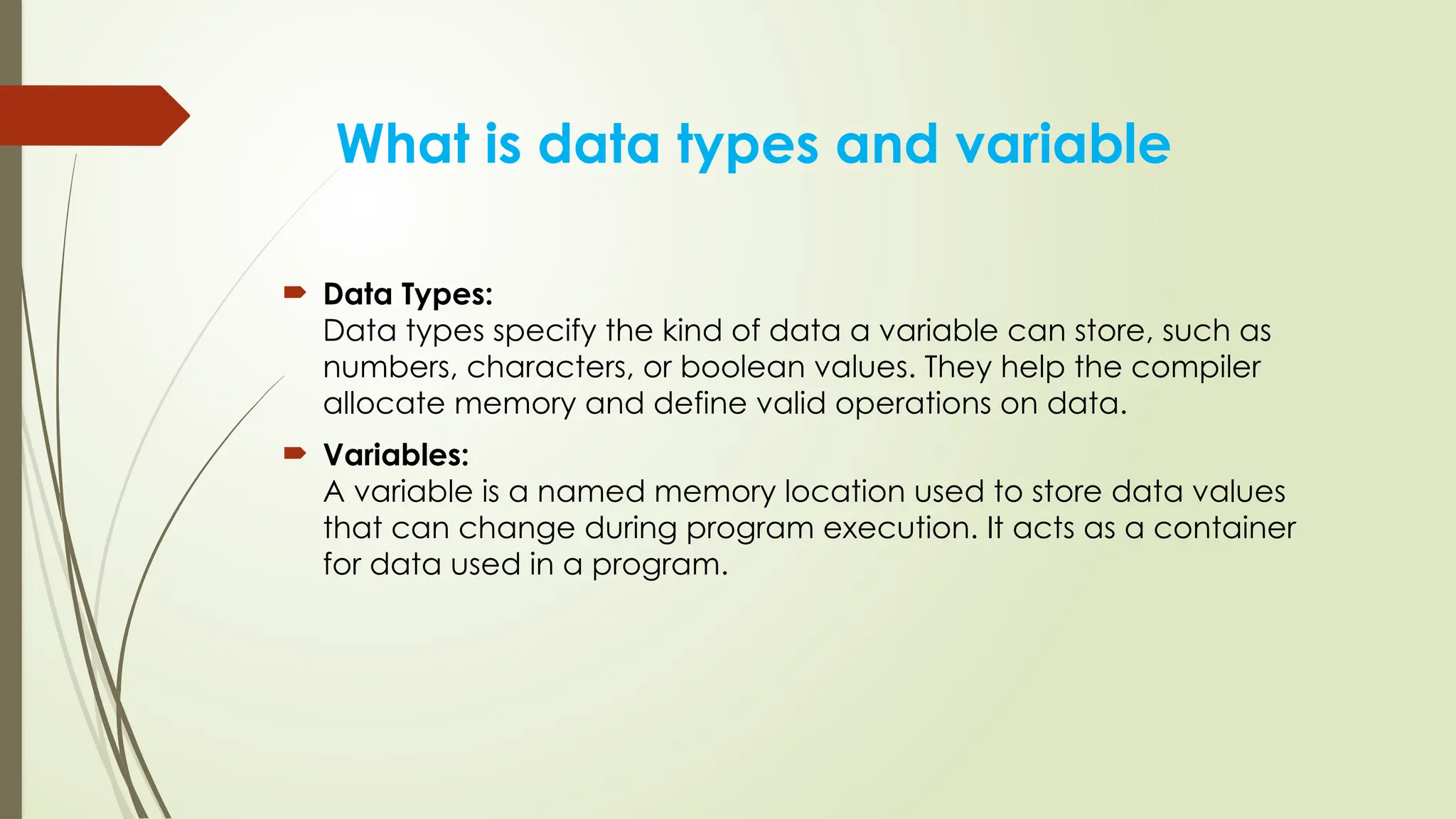 What is data types and variable

Data Types:
Data types specify the kind of data a variable can store, such as numbers, characters, or boolean values. They help the compiler allocate memory and define valid operations on data.

Variables:
A variable is a named memory location used to store data values that can change during program execution. It acts as a container for data used in a program.